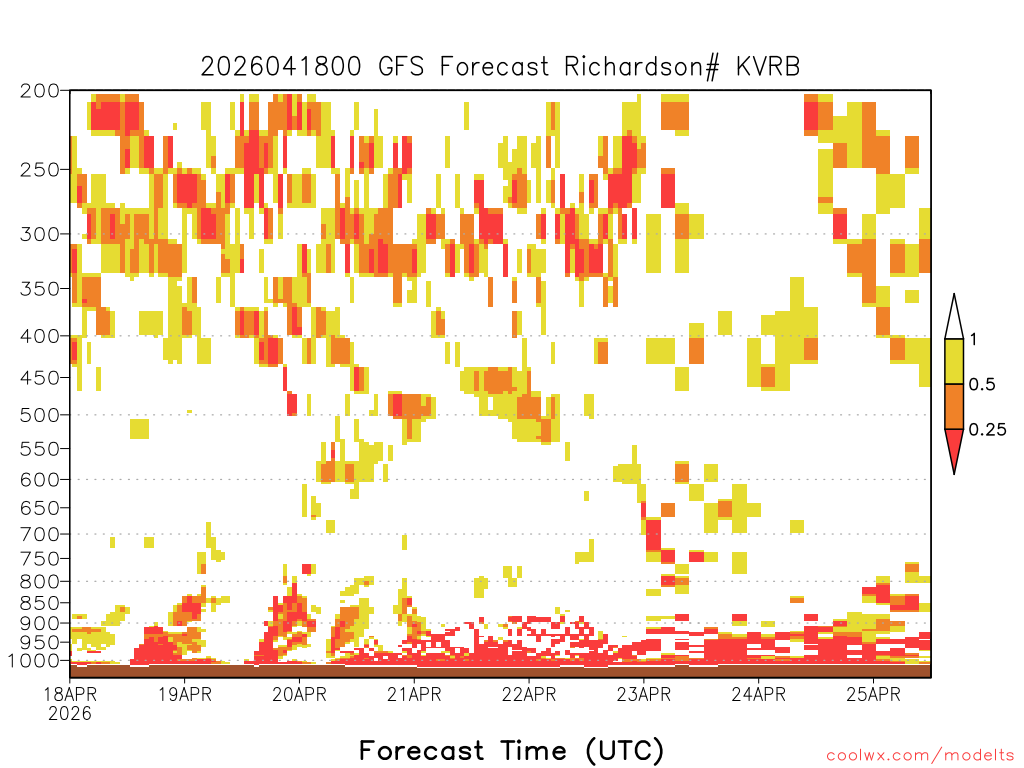 2026041800 GFS Forecast Richardson# KVRB

200
250
300
350
400
450
500
550
600
650
700
750
800
850
900
950
1000

1
0.5
0.25

18APR
2026
19APR
20APR
21APR
22APR
23APR
24APR
25APR

Forecast Time (UTC)

coolwx.com/modelts